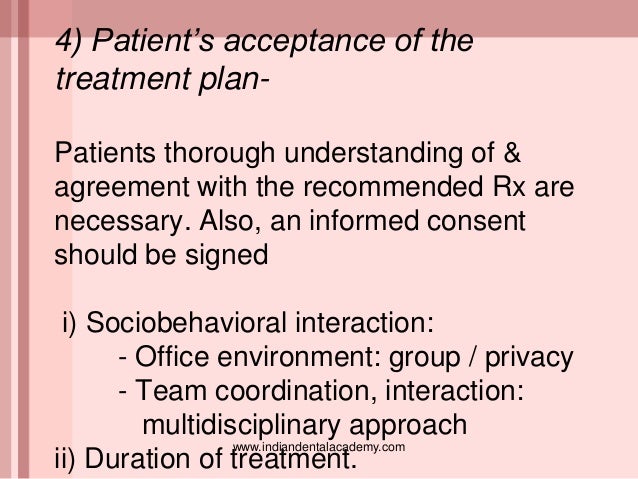 4) Patient's acceptance of the treatment plan-

Patients thorough understanding of & agreement with the recommended Rx are necessary. Also, an informed consent should be signed

i) Sociobehavioral interaction:
- Office environment: group / privacy
- Team coordination, interaction: multidisciplinary approach
ii) Duration of treatment.

www.indiandentalacademy.com